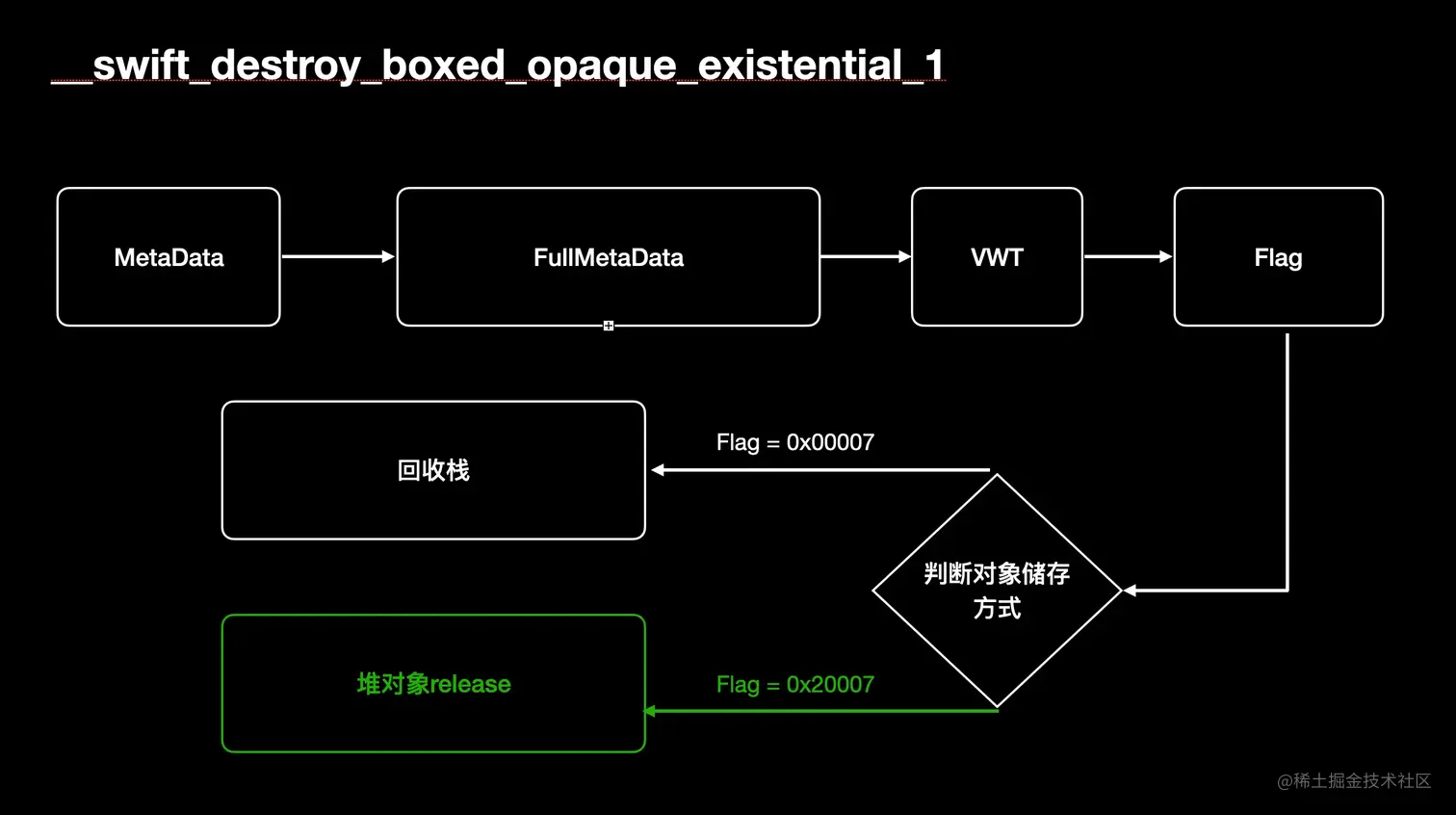 __swift_destroy_boxed_opaque_existential_1

MetaData

FullMetaData

VWT

Flag

回收栈

Flag = 0x00007

判断对象储存方式

堆对象release

Flag = 0x20007

@稀土掘金技术社区